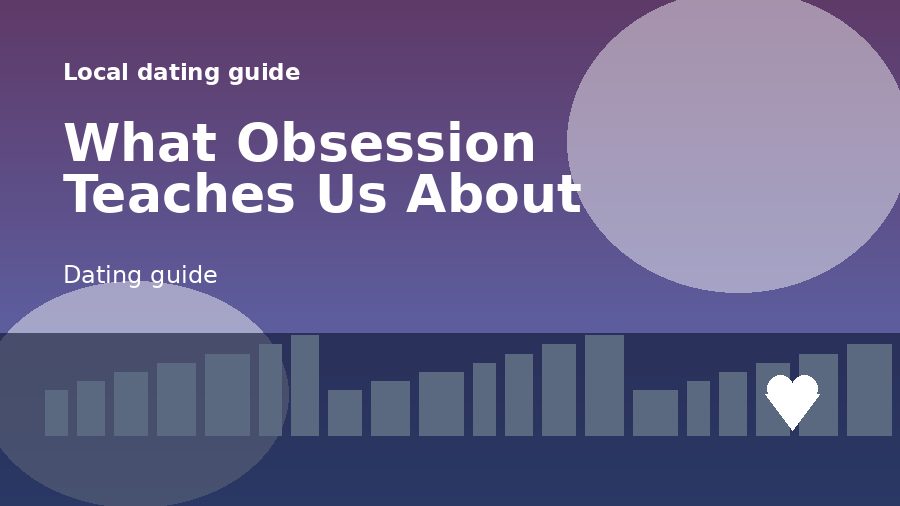 Local dating guide

What Obsession
Teaches Us About

Dating guide